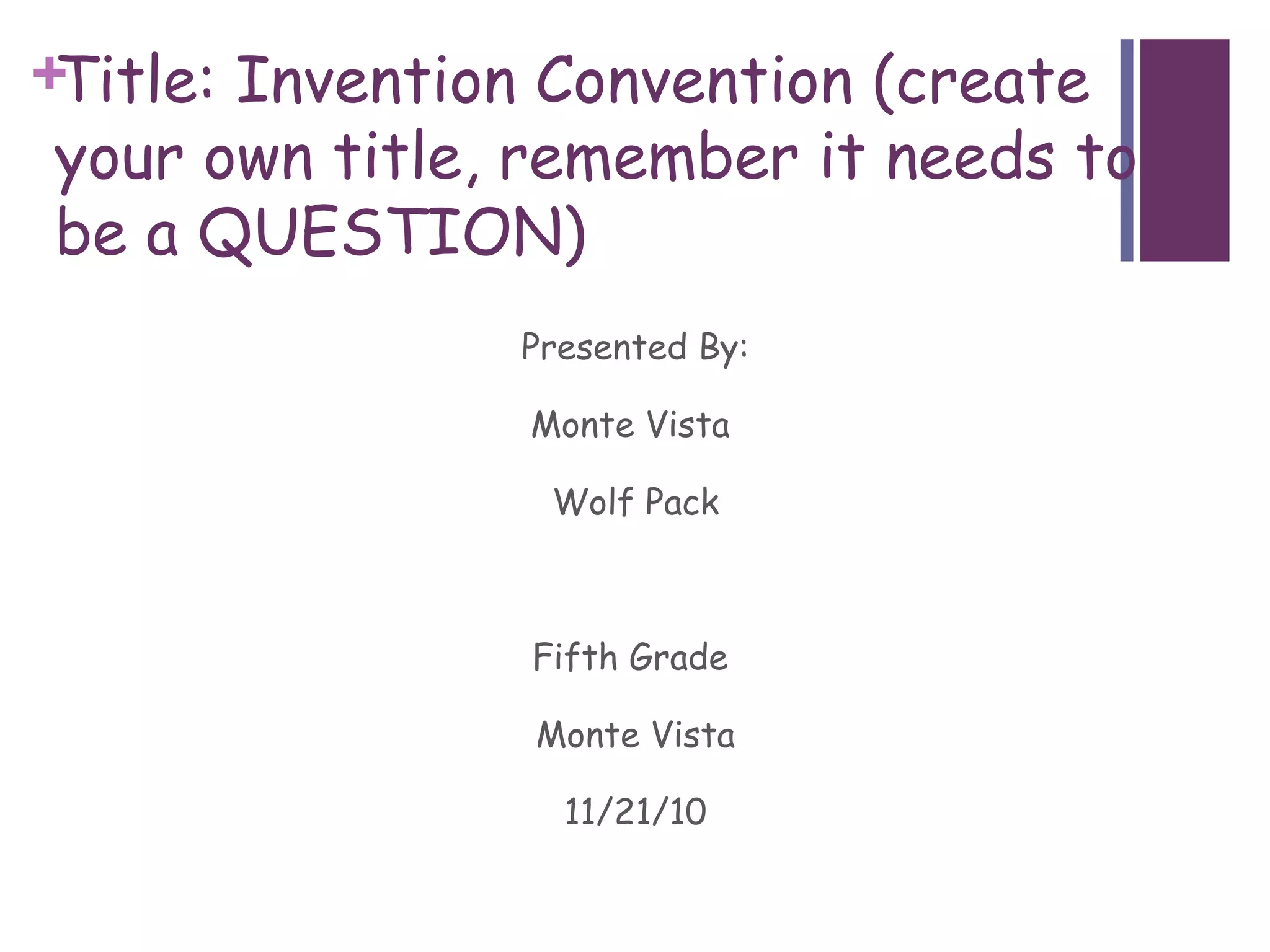 +Title: Invention Convention (create your own title, remember it needs to be a QUESTION)

Presented By:

Monte Vista

Wolf Pack

Fifth Grade

Monte Vista

11/21/10